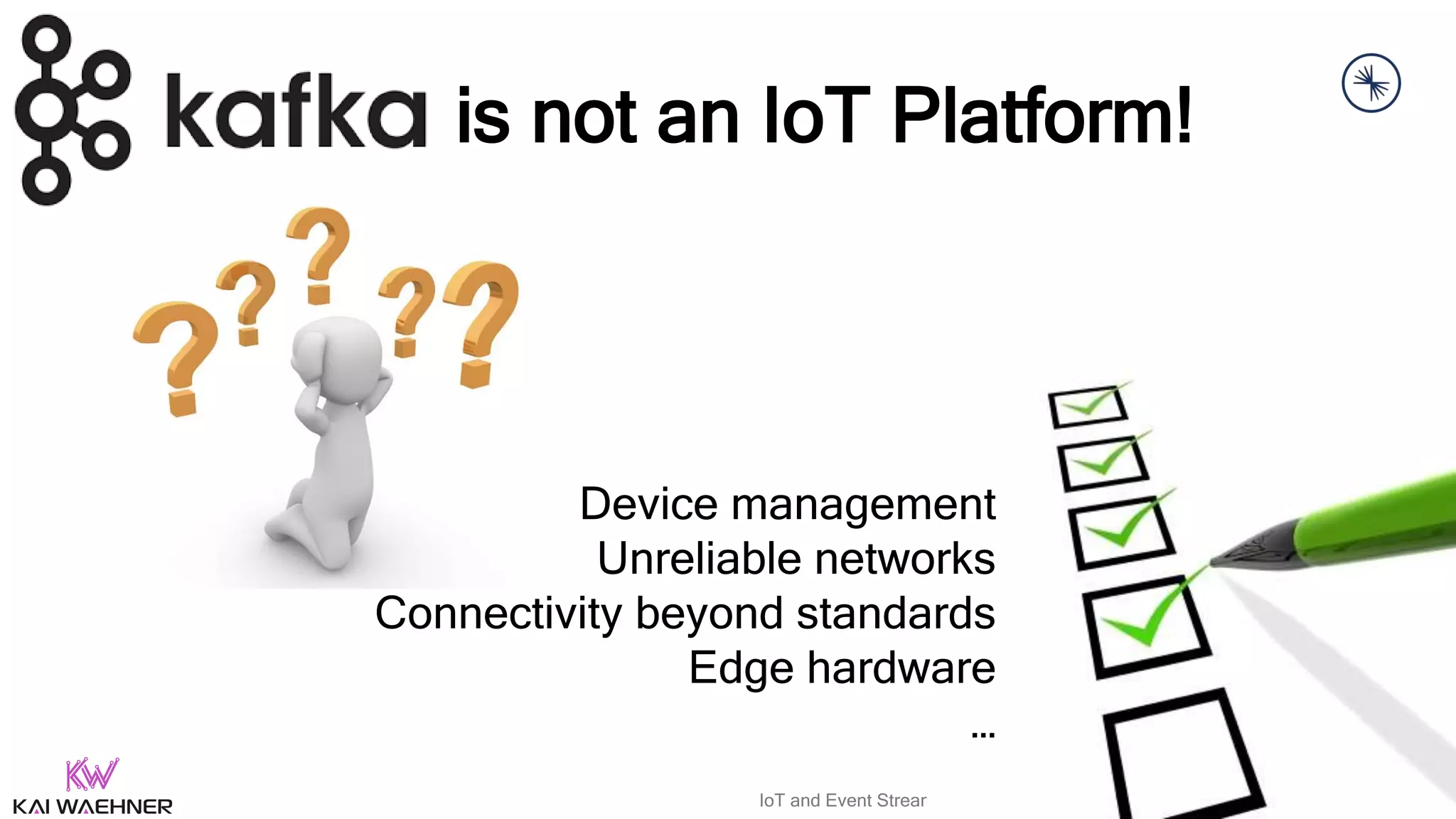 kafka is not an IoT Platform!

Device management
Unreliable networks
Connectivity beyond standards
Edge hardware
...

KW
KAI WAEHNER

IoT and Event Strear